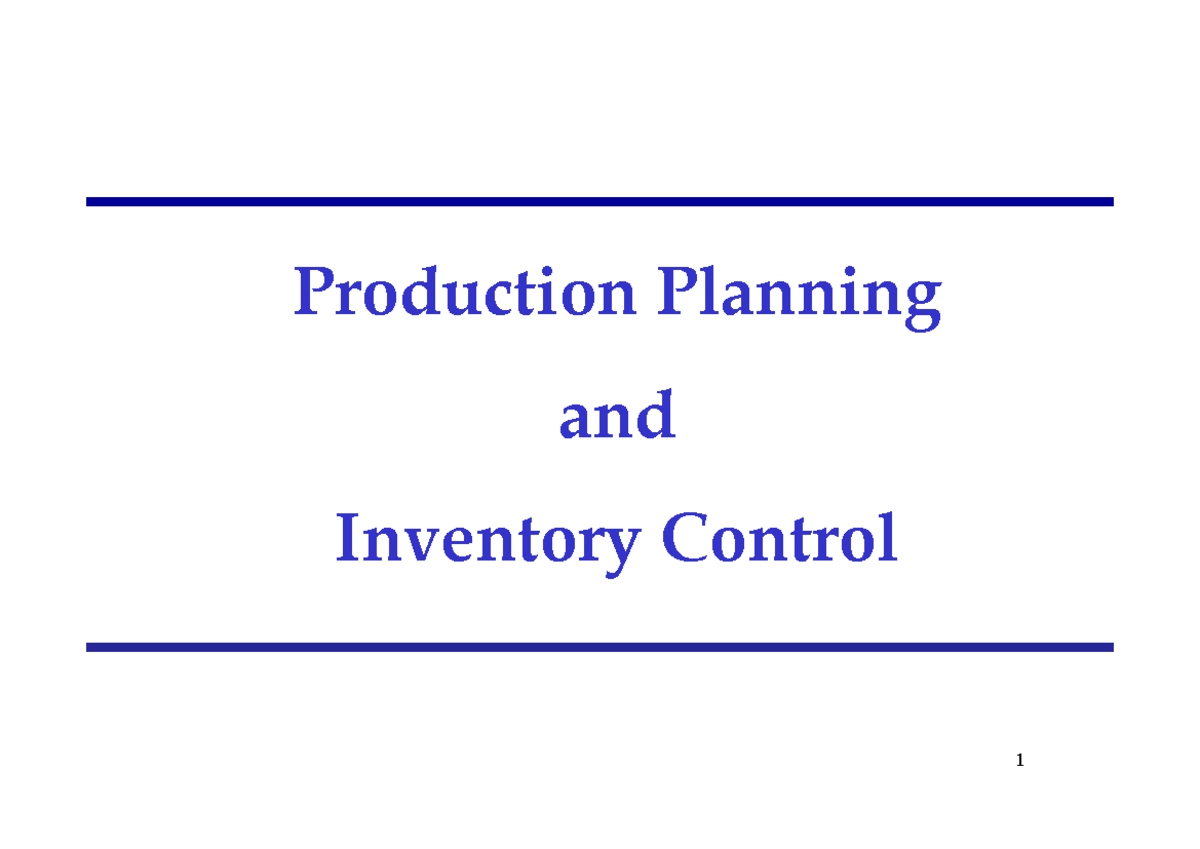 Production Planning

and

Inventory Control

1